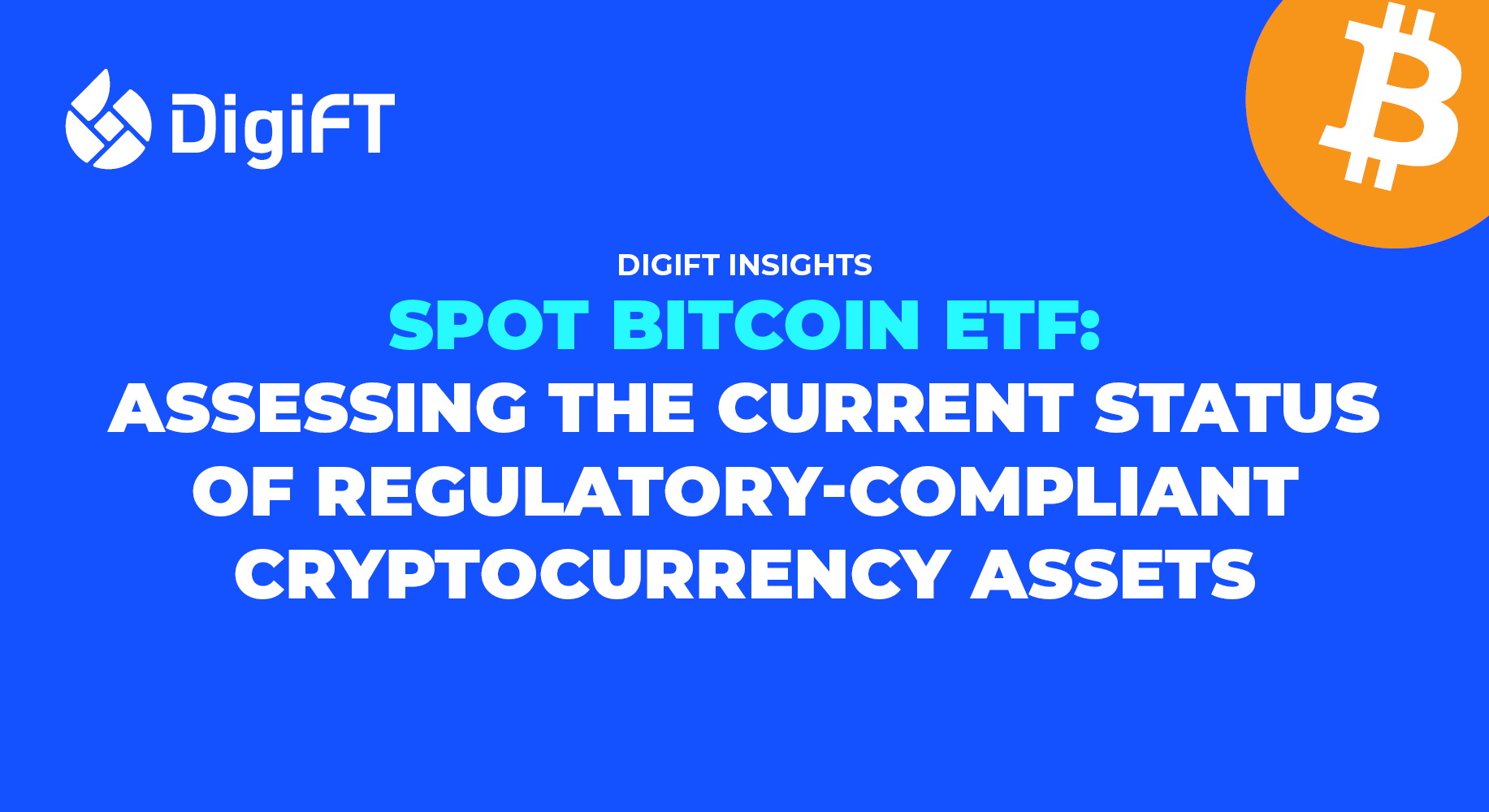 DigiFT

DIGIFT INSIGHTS

SPOT BITCOIN ETF:
ASSESSING THE CURRENT STATUS OF REGULATORY-COMPLIANT CRYPTOCURRENCY ASSETS